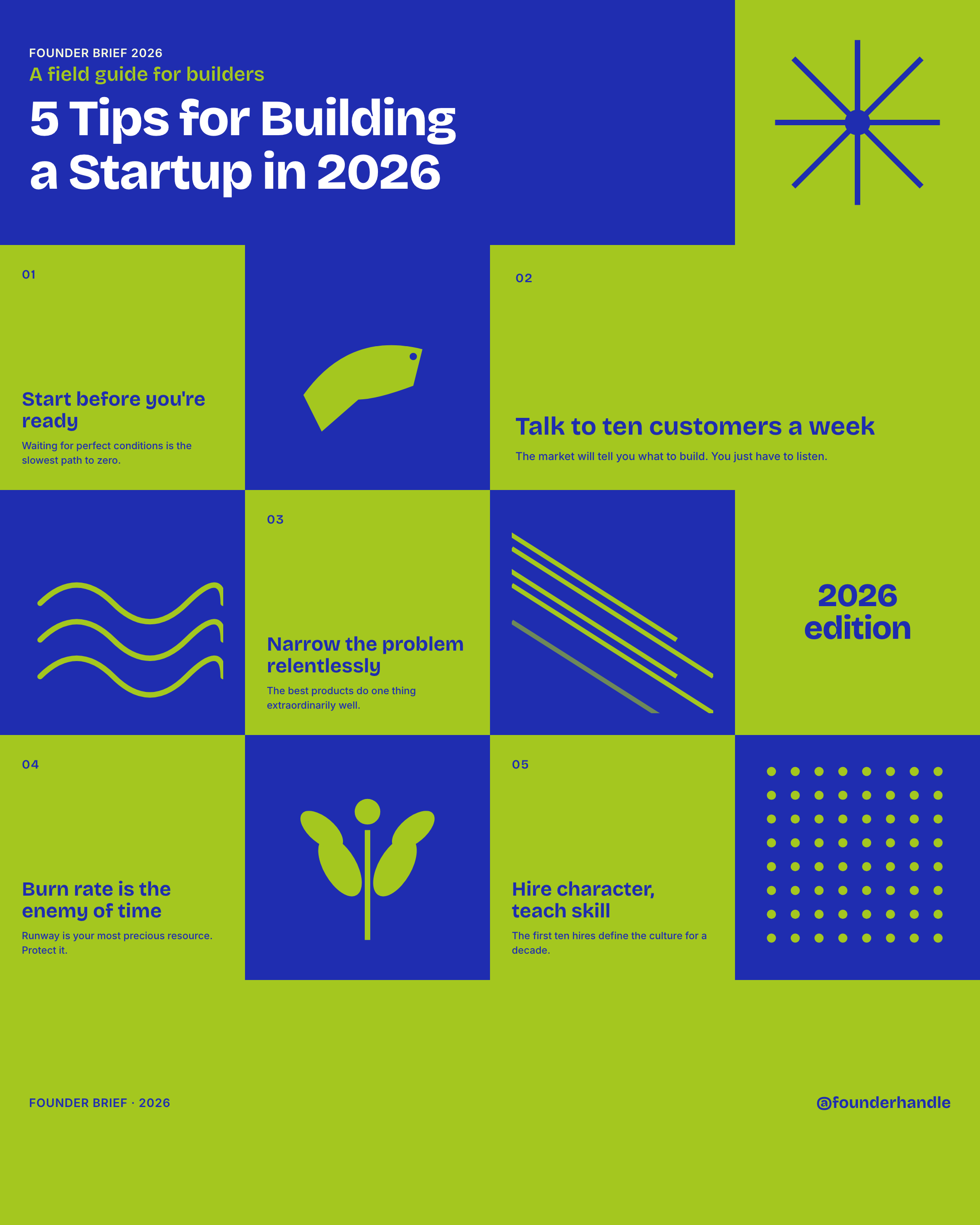 FOUNDER BRIEF 2026

A field guide for builders

5 Tips for Building a Startup in 2026

01

Start before you're ready

Waiting for perfect conditions is the slowest path to zero.

02

Talk to ten customers a week

The market will tell you what to build. You just have to listen.

03

Narrow the problem relentlessly

The best products do one thing extraordinarily well.

2026 edition

04

Burn rate is the enemy of time

Runway is your most precious resource. Protect it.

05

Hire character, teach skill

The first ten hires define the culture for a decade.

FOUNDER BRIEF · 2026

@founderhandle